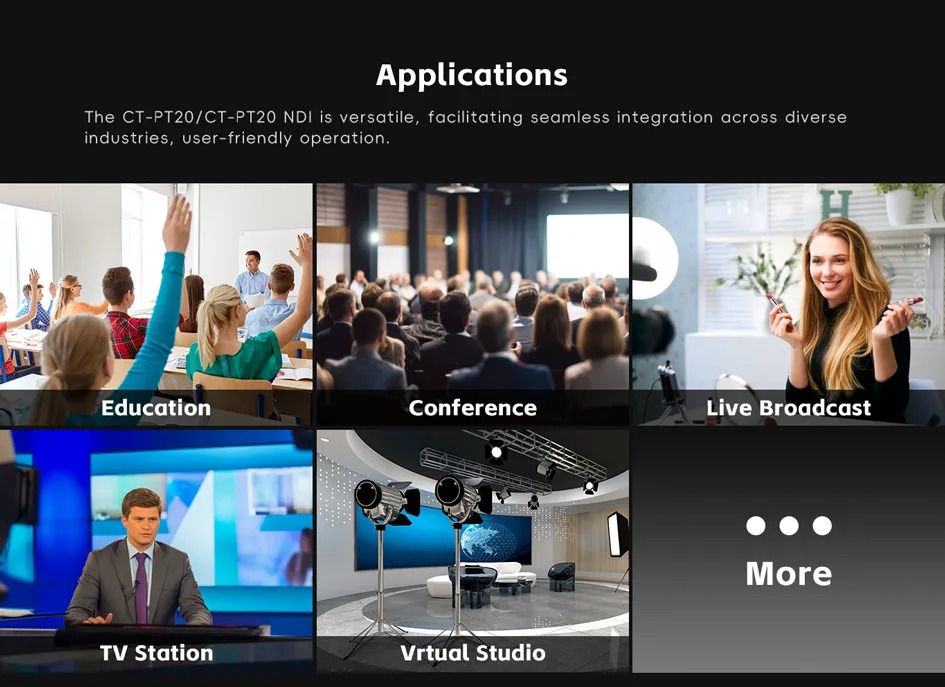 Applications

The CT-PT20/CT-PT20 NDI is versatile, facilitating seamless integration across diverse industries, user-friendly operation.

Education

Conference

Live Broadcast

TV Station

Vrtual Studio

More